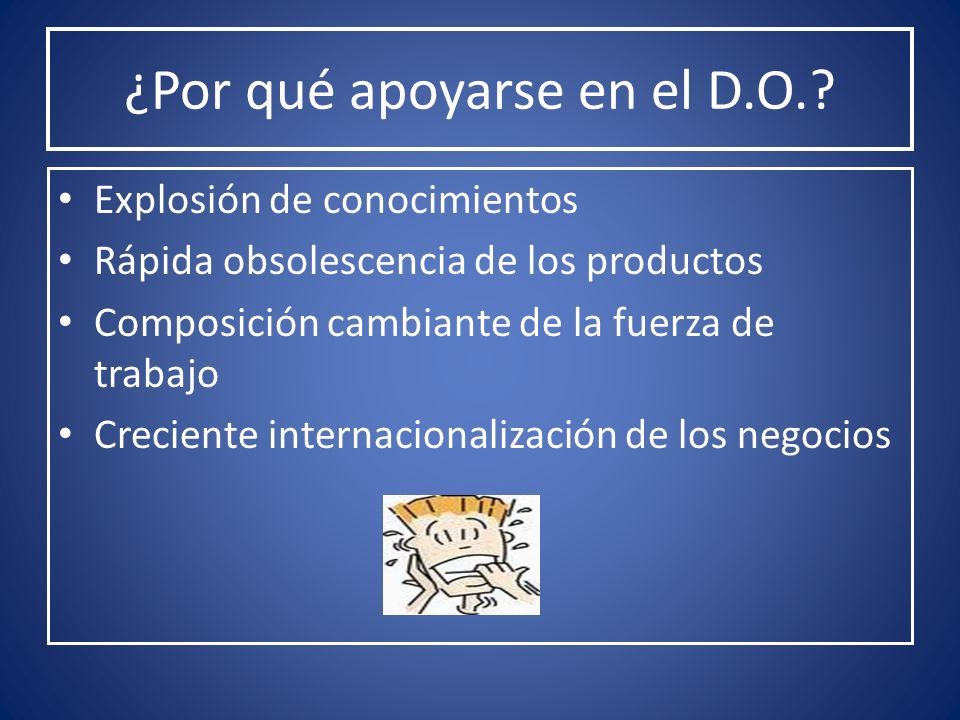 ¿Por qué apoyarse en el D.O.?

• Explosión de conocimientos
• Rápida obsolescencia de los productos
• Composición cambiante de la fuerza de trabajo
• Creciente internacionalización de los negocios